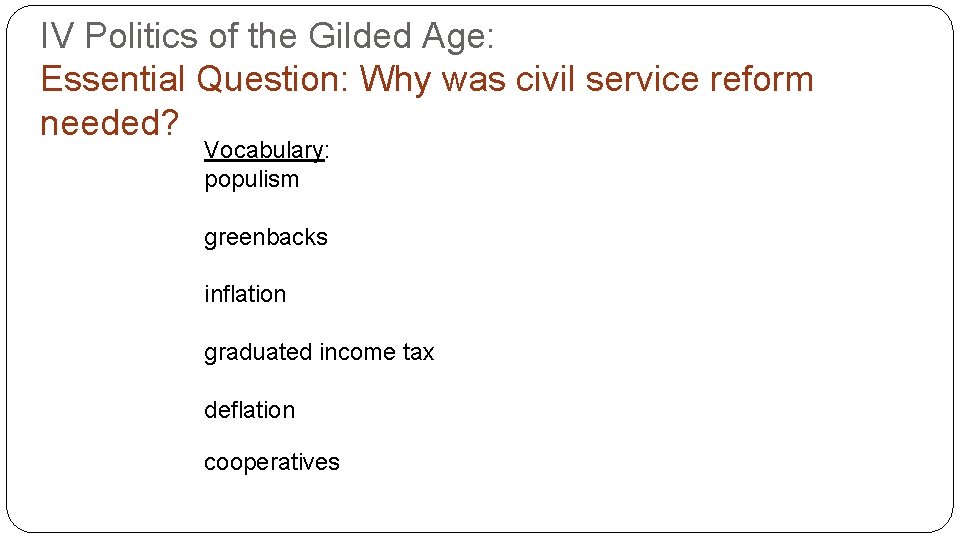 IV Politics of the Gilded Age:
Essential Question: Why was civil service reform needed?

Vocabulary:
populism

greenbacks

inflation

graduated income tax

deflation

cooperatives